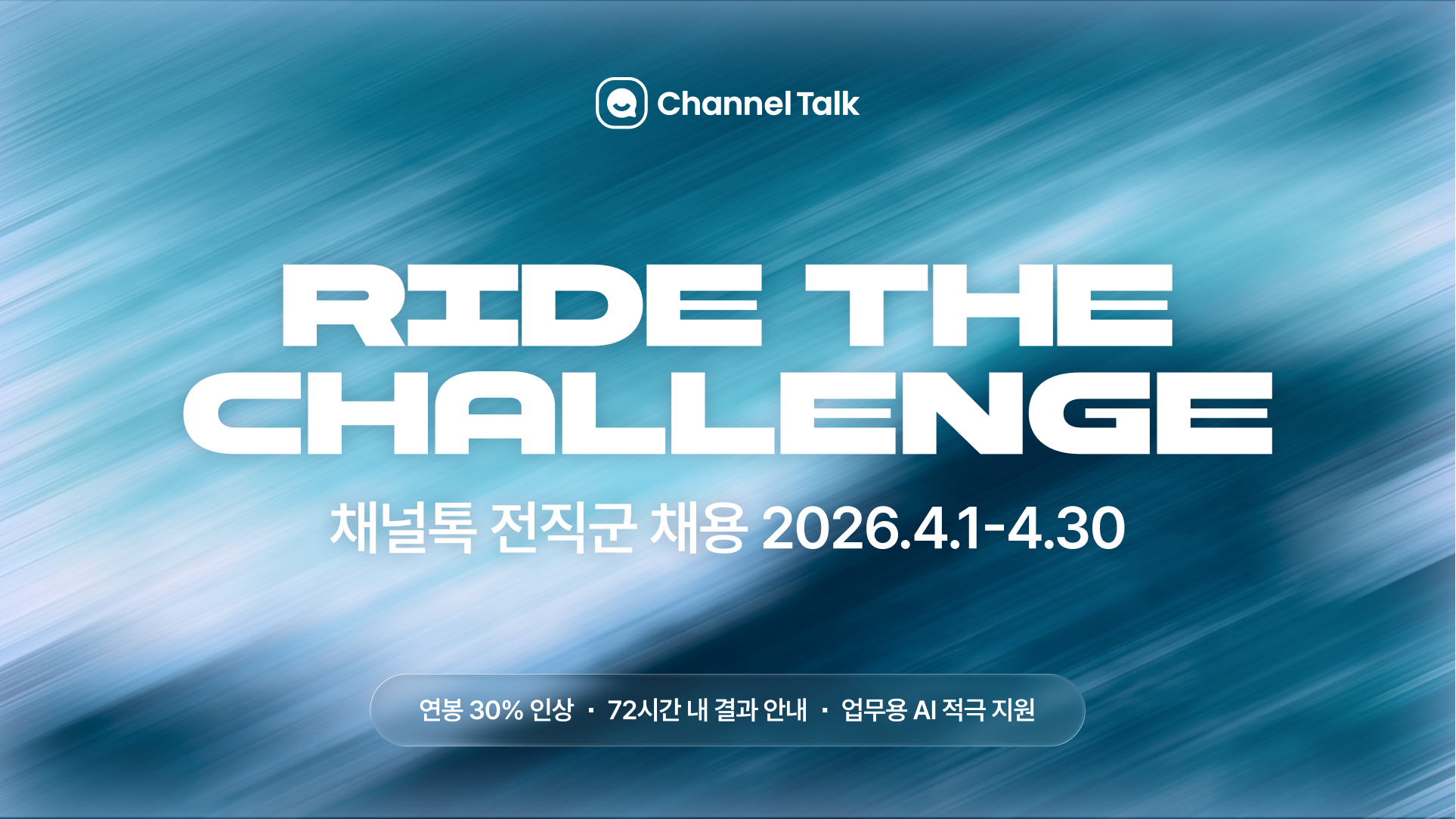 Channel Talk

RIDE THE CHALLENGE

채널톡 전직군 채용 2026.4.1-4.30

연봉 30% 인상 · 72시간 내 결과 안내 · 업무용 AI 적극 지원